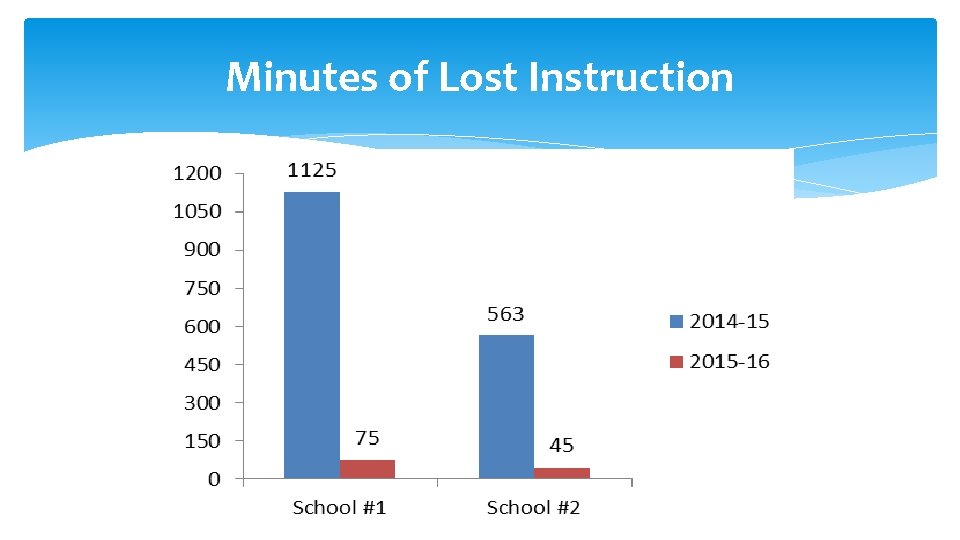 Minutes of Lost Instruction

1200
1050
900
750
600
450
300
150
0

1125
75
563
45

School #1
School #2

2014-15
2015-16